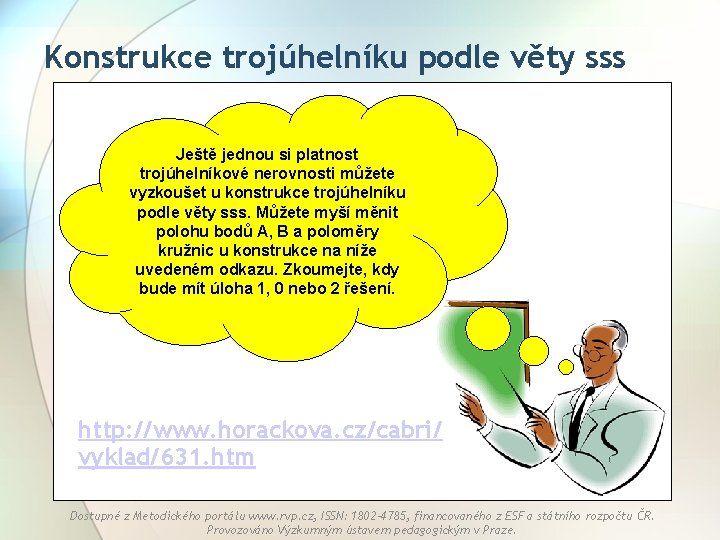 Konstrukce trojúhelníku podle věty sss

Ještě jednou si platnost trojúhelníkové nerovnosti můžete vyzkoušet u konstrukce trojúhelníku podle věty sss. Můžete myší měnit polohu bodů A, B a poloměry kružnic u konstrukce na níže uvedeném odkazu. Zkoumejte, kdy bude mít úloha 1, 0 nebo 2 řešení.

http://www.horackova.cz/cabri/vyklad/631.htm

Dostupné z Metodického portálu www.rvp.cz, ISSN: 1802-4785, financovaného z ESF a státního rozpočtu ČR. Provozováno Výzkumným ústavem pedagogickým v Praze.